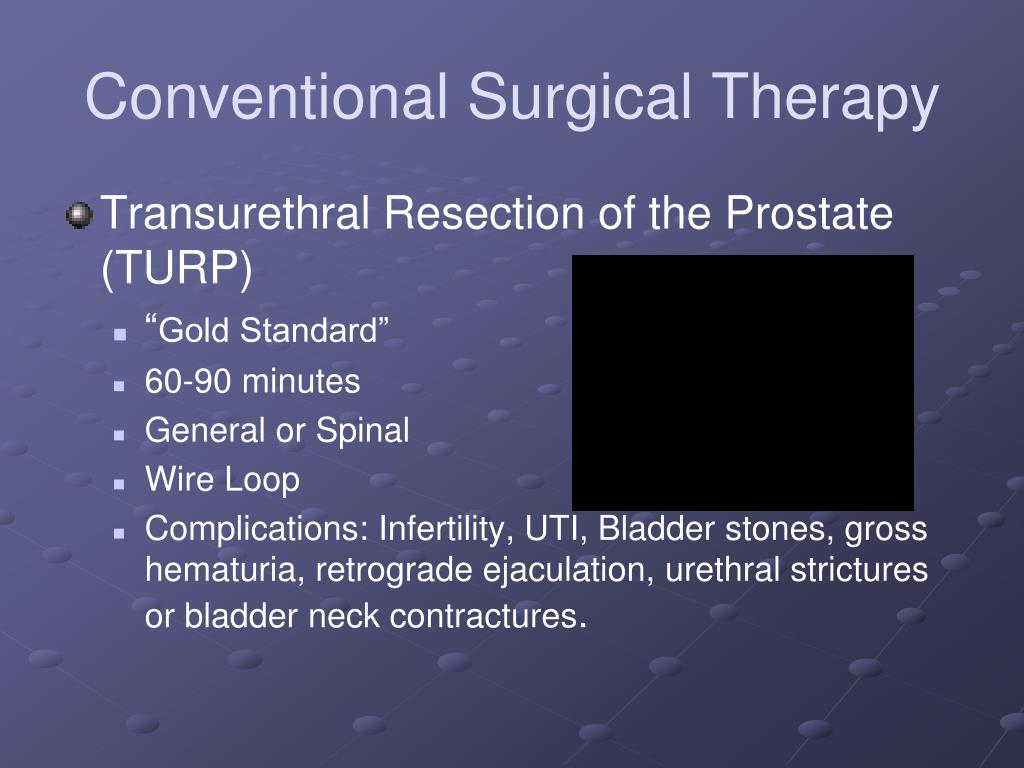 Conventional Surgical Therapy

Transurethral Resection of the Prostate (TURP)

“Gold Standard”

60-90 minutes

General or Spinal

Wire Loop

Complications: Infertility, UTI, Bladder stones, gross hematuria, retrograde ejaculation, urethral strictures or bladder neck contractures.